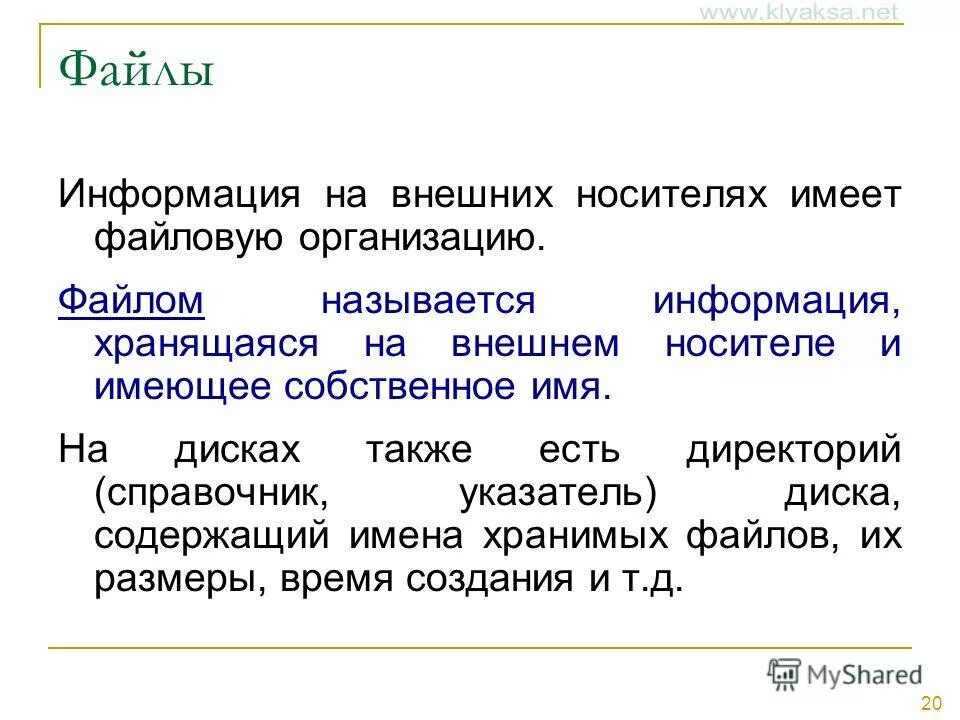 www.klyaksa.net

Файлы

Информация на внешних носителях имеет файловую организацию.

Файлом называется информация, хранящаяся на внешнем носителе и имеющее собственное имя.

На дисках также есть директорий (справочник, указатель) диска, содержащий имена хранимых файлов, их размеры, время создания и т.д.

MyShared

20